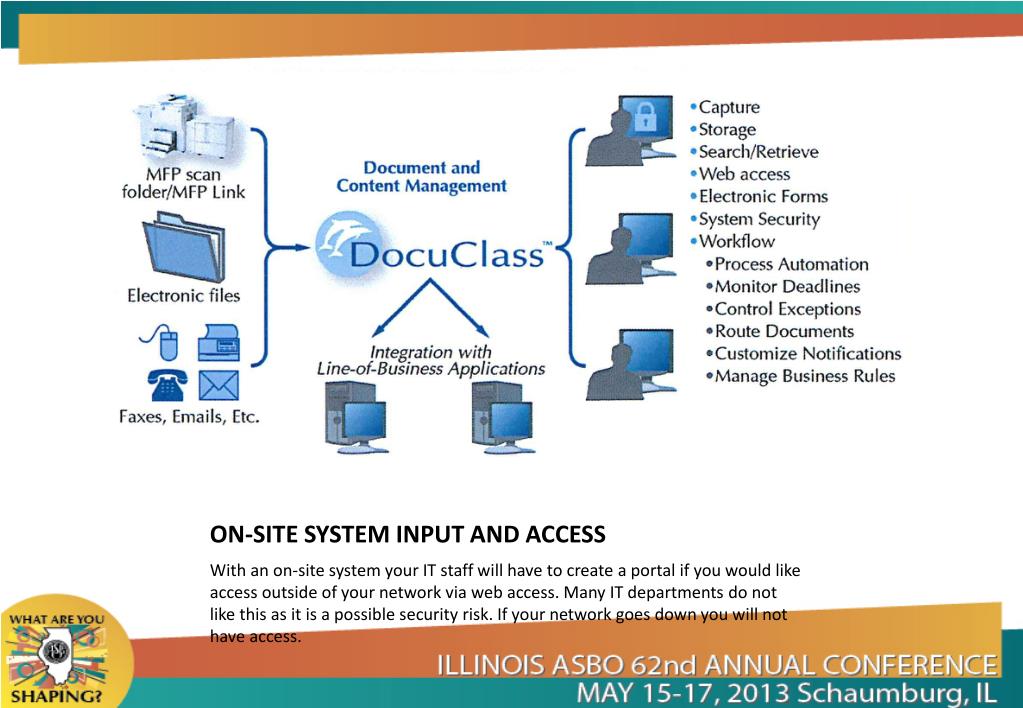 MFP scan folder/MFP Link

Electronic files

Faxes, Emails, Etc.

Document and Content Management

DocuClass™

Integration with Line-of-Business Applications

•Capture
•Storage
•Search/Retrieve
•Web access
•Electronic Forms
•System Security
•Workflow
•Process Automation
•Monitor Deadlines
•Control Exceptions
•Route Documents
•Customize Notifications
•Manage Business Rules

ON-SITE SYSTEM INPUT AND ACCESS

With an on-site system your IT staff will have to create a portal if you would like access outside of your network via web access. Many IT departments do not like this as it is a possible security risk. If your network goes down you will not have access.

WHAT ARE YOU SHAPING?

ILLINOIS ASBO 62nd ANNUAL CONFERENCE
MAY 15-17, 2013 Schaumburg, IL